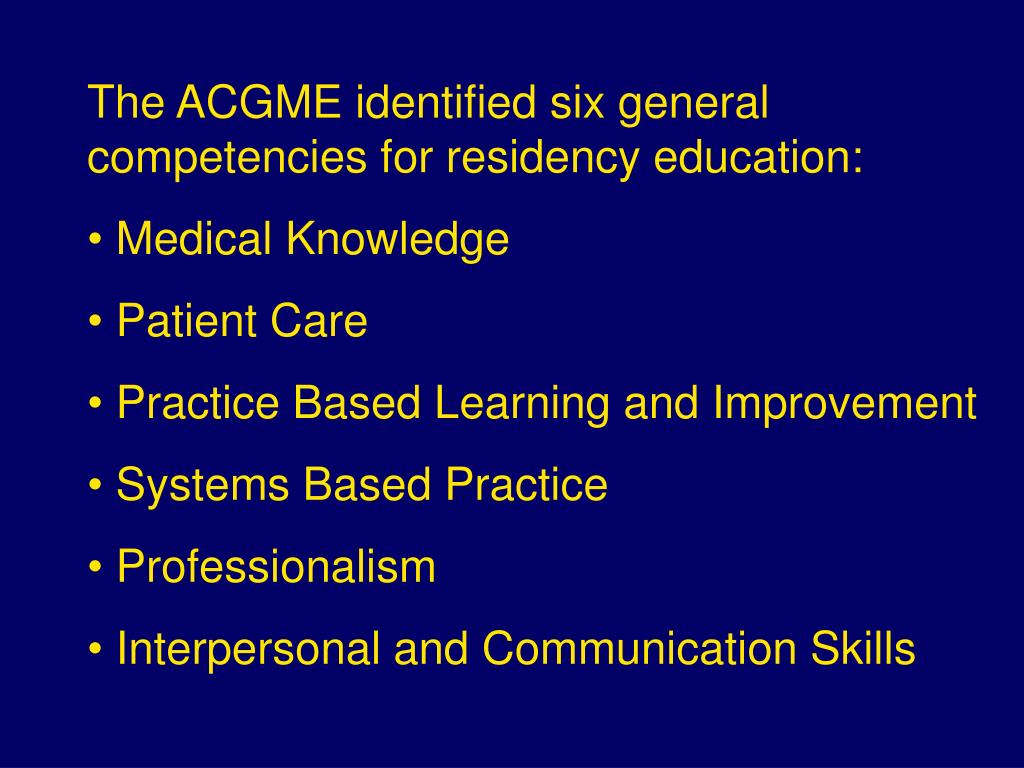 The ACGME identified six general competencies for residency education:

• Medical Knowledge

• Patient Care

• Practice Based Learning and Improvement

• Systems Based Practice

• Professionalism

• Interpersonal and Communication Skills